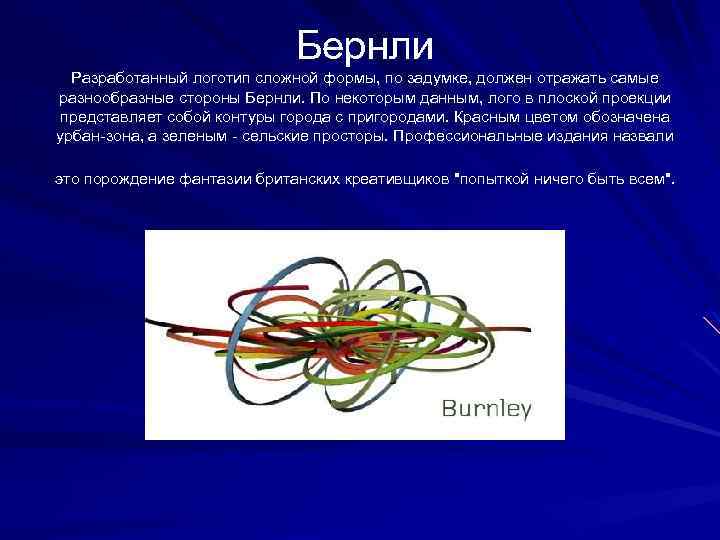 Бернли

Разработанный логотип сложной формы, по задумке, должен отражать самые разнообразные стороны Бернли. По некоторым данным, лого в плоской проекции представляет собой контуры города с пригородами. Красным цветом обозначена урбан-зона, а зеленым - сельские просторы. Профессиональные издания назвали

это порождение фантазии британских креативщиков "попыткой ничего быть всем".

Burnley